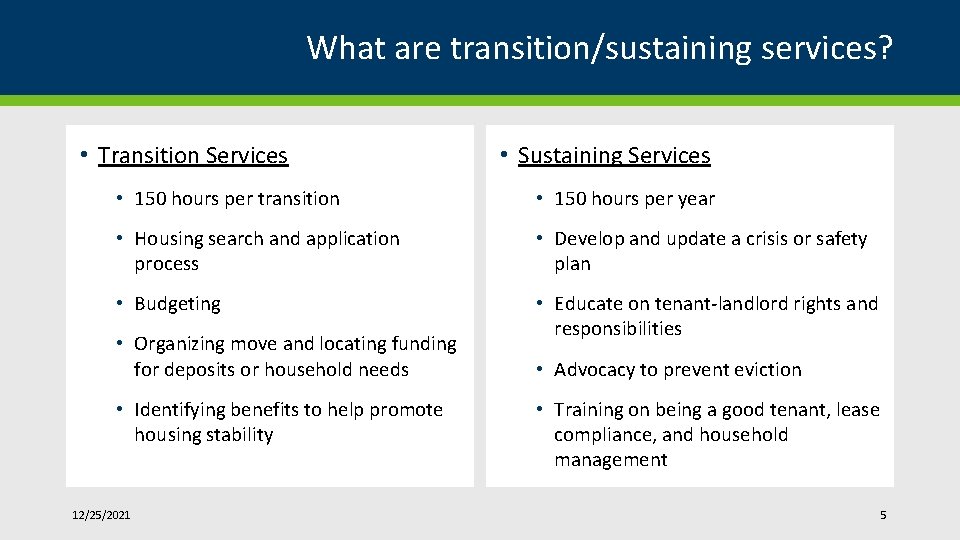 What are transition/sustaining services?

• Transition Services

• 150 hours per transition

• Housing search and application process

• Budgeting

• Organizing move and locating funding for deposits or household needs

• Identifying benefits to help promote housing stability

• Sustaining Services

• 150 hours per year

• Develop and update a crisis or safety plan

• Educate on tenant-landlord rights and responsibilities

• Advocacy to prevent eviction

• Training on being a good tenant, lease compliance, and household management

12/25/2021

5